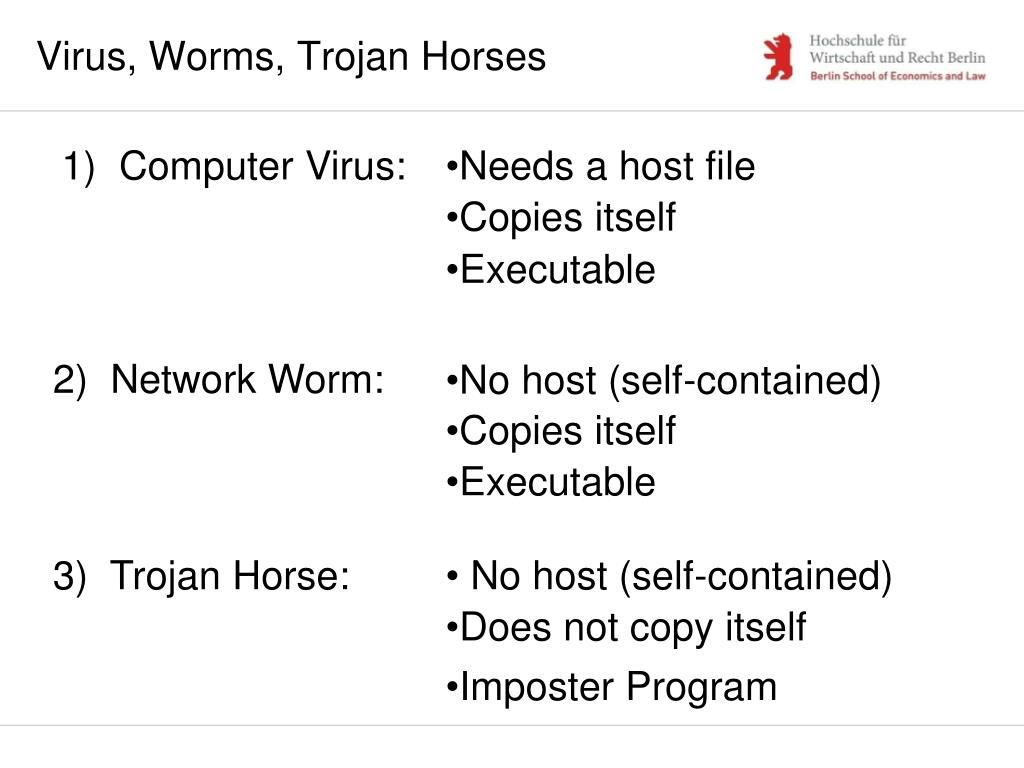 Virus, Worms, Trojan Horses

Hochschule für Wirtschaft und Recht Berlin
Berlin School of Economics and Law

1) Computer Virus:
•Needs a host file
•Copies itself
•Executable

2) Network Worm:
•No host (self-contained)
•Copies itself
•Executable

3) Trojan Horse:
• No host (self-contained)
•Does not copy itself
•Imposter Program